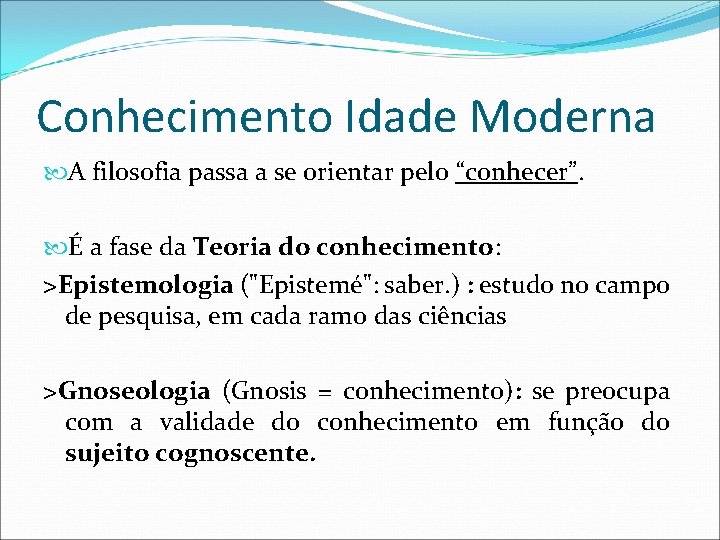 Conhecimento Idade Moderna

A filosofia passa a se orientar pelo “conhecer”.

É a fase da Teoria do conhecimento:

>Epistemologia ("Epistemé": saber.) : estudo no campo de pesquisa, em cada ramo das ciências

>Gnoseologia (Gnosis = conhecimento): se preocupa com a validade do conhecimento em função do sujeito cognoscente.